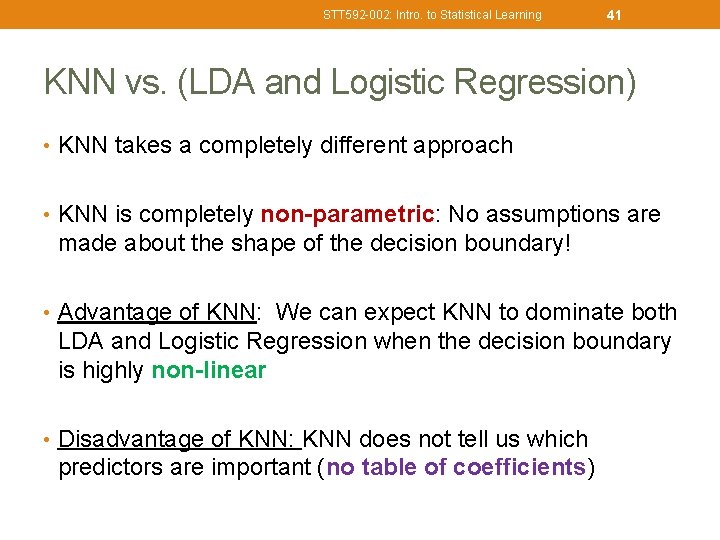 STT592-002: Intro. to Statistical Learning 41

KNN vs. (LDA and Logistic Regression)

• KNN takes a completely different approach

• KNN is completely non-parametric: No assumptions are made about the shape of the decision boundary!

• Advantage of KNN: We can expect KNN to dominate both LDA and Logistic Regression when the decision boundary is highly non-linear

• Disadvantage of KNN: KNN does not tell us which predictors are important (no table of coefficients)